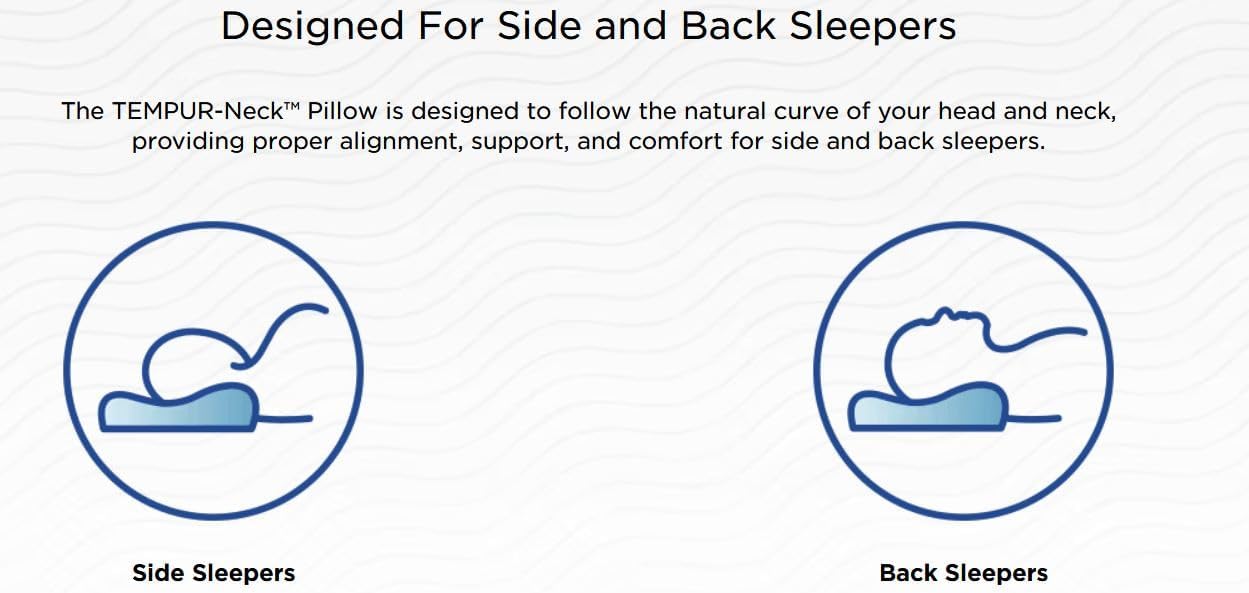 Designed For Side and Back Sleepers

The TEMPUR-Neck™ Pillow is designed to follow the natural curve of your head and neck, providing proper alignment, support, and comfort for side and back sleepers.

Side Sleepers

Back Sleepers